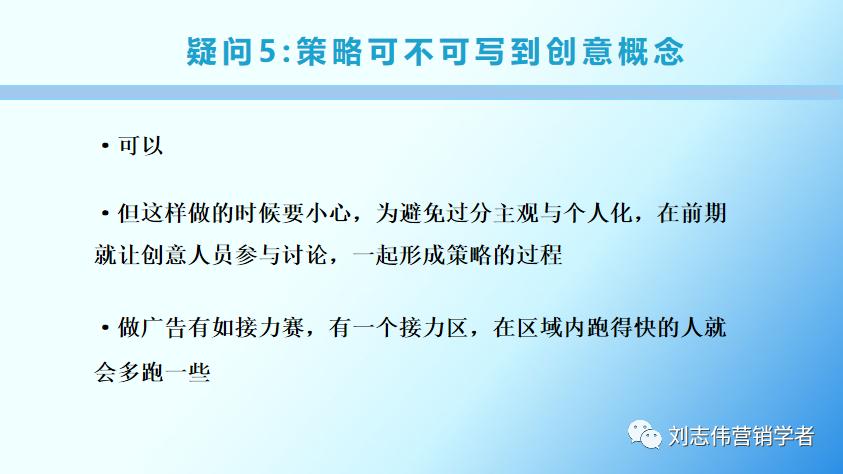 疑问5:策略可不可写到创意概念

• 可以

• 但这样做的时候要小心，为避免过分主观与个人化，在前期就让创意人员参与讨论，一起形成策略的过程

• 做广告有如接力赛，有一个接力区，在区域内跑得快的人就会多跑一些

刘志伟营销学者